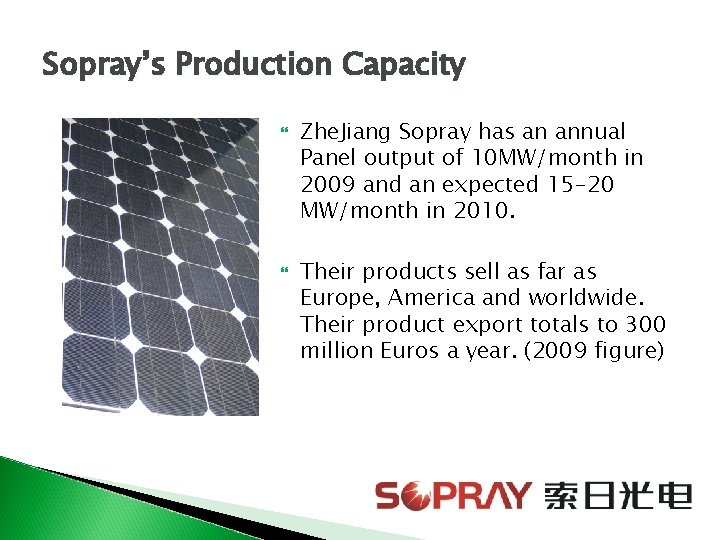 Sopray's Production Capacity

ZheJiang Sopray has an annual Panel output of 10MW/month in 2009 and an expected 15-20 MW/month in 2010.

Their products sell as far as Europe, America and worldwide. Their product export totals to 300 million Euros a year. (2009 figure)

SOPRAY 索日光电